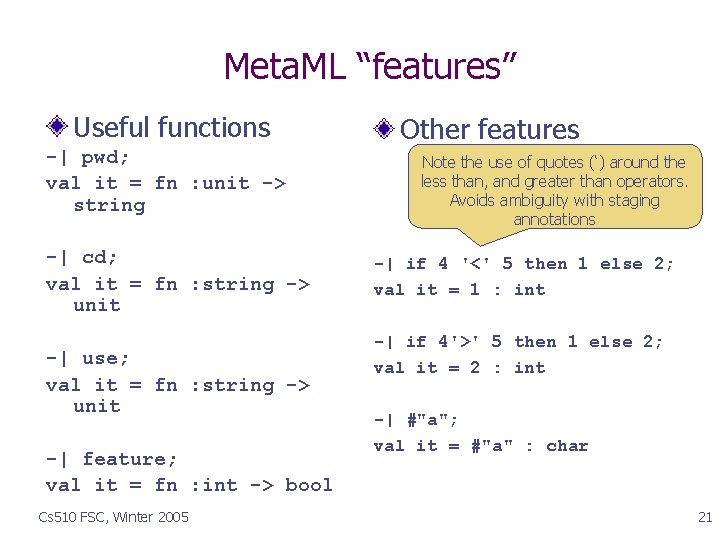 MetaML “features”

Useful functions

-| pwd;
val it = fn :unit -> string

-| cd;
val it = fn :string -> unit

-| use;
val it = fn :string -> unit

-| feature;
val it = fn :int -> bool

Other features

Note the use of quotes (') around the less than, and greater than operators. Avoids ambiguity with staging annotations

-| if 4 '<' 5 then 1 else 2;
val it = 1 : int

-| if 4'>' 5 then 1 else 2;
val it = 2 : int

-| #"a";
val it = #"a" : char

Cs510 FSC, Winter 2005

21